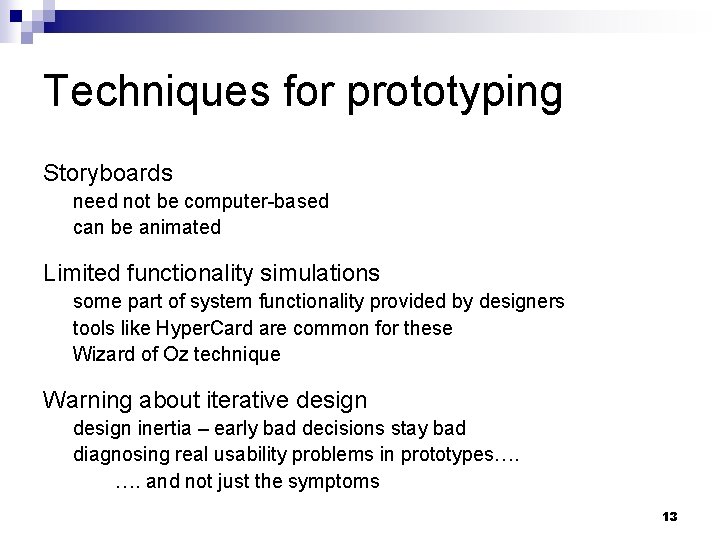 Techniques for prototyping

Storyboards
need not be computer-based
can be animated

Limited functionality simulations
some part of system functionality provided by designers
tools like HyperCard are common for these
Wizard of Oz technique

Warning about iterative design
design inertia – early bad decisions stay bad
diagnosing real usability problems in prototypes….
…. and not just the symptoms

13